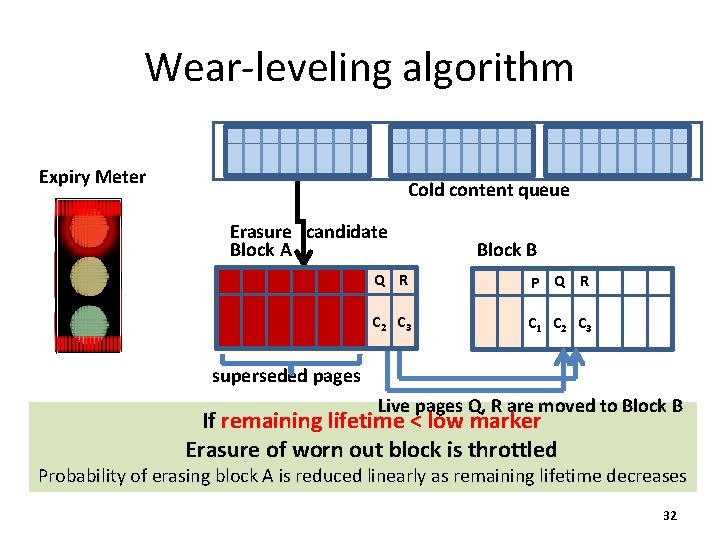 Wear-leveling algorithm

Expiry Meter

Cold content queue

Erasure candidate
Block A

Block B

Q R
$C_2$ $C_3$

P Q R
$C_1$ $C_2$ $C_3$

superseded pages

Live pages Q, R are moved to Block B

If remaining lifetime < low marker
Erasure of worn out block is throttled
Probability of erasing block A is reduced linearly as remaining lifetime decreases

32